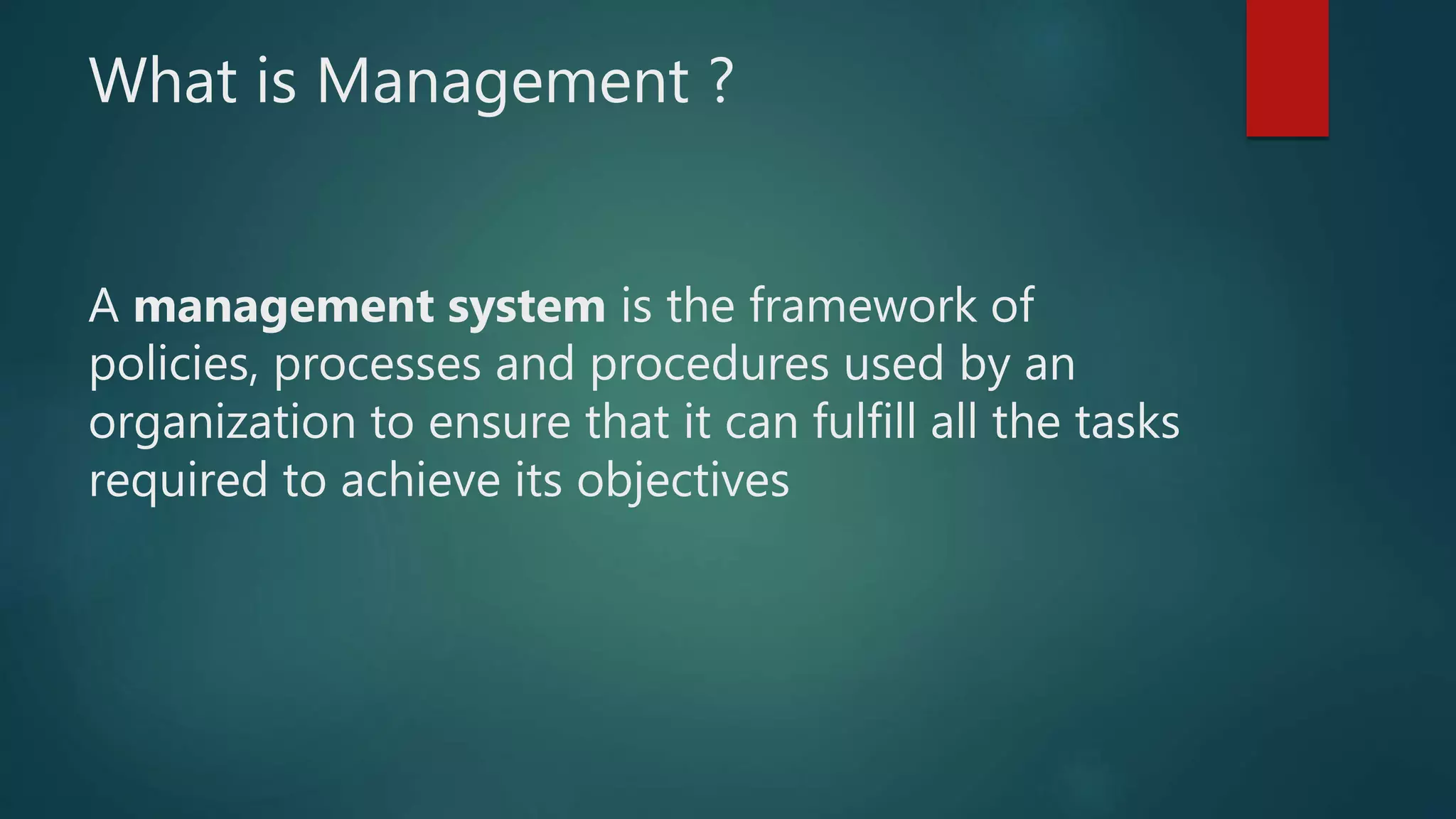 What is Management ?

A management system is the framework of policies, processes and procedures used by an organization to ensure that it can fulfill all the tasks required to achieve its objectives